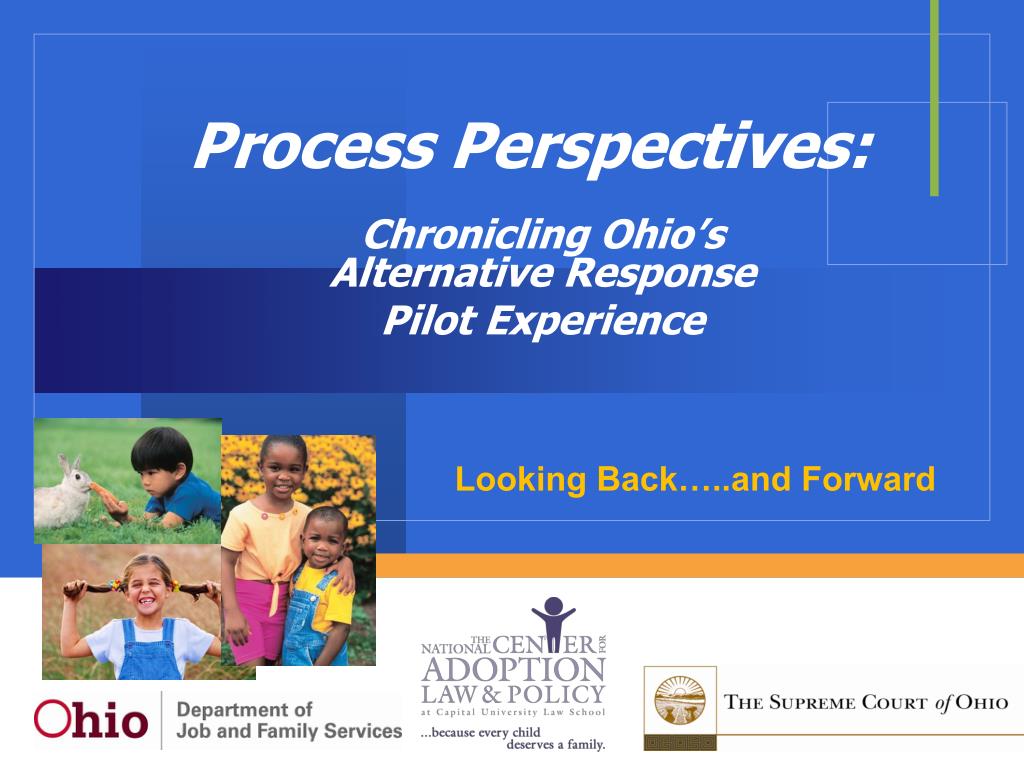 Process Perspectives:

Chronicling Ohio's Alternative Response Pilot Experience

Looking Back…..and Forward

Ohio Department of Job and Family Services

THE NATIONAL CENTER FOR ADOPTION LAW & POLICY at Capital University Law School
...because every child deserves a family.

THE SUPREME COURT of OHIO